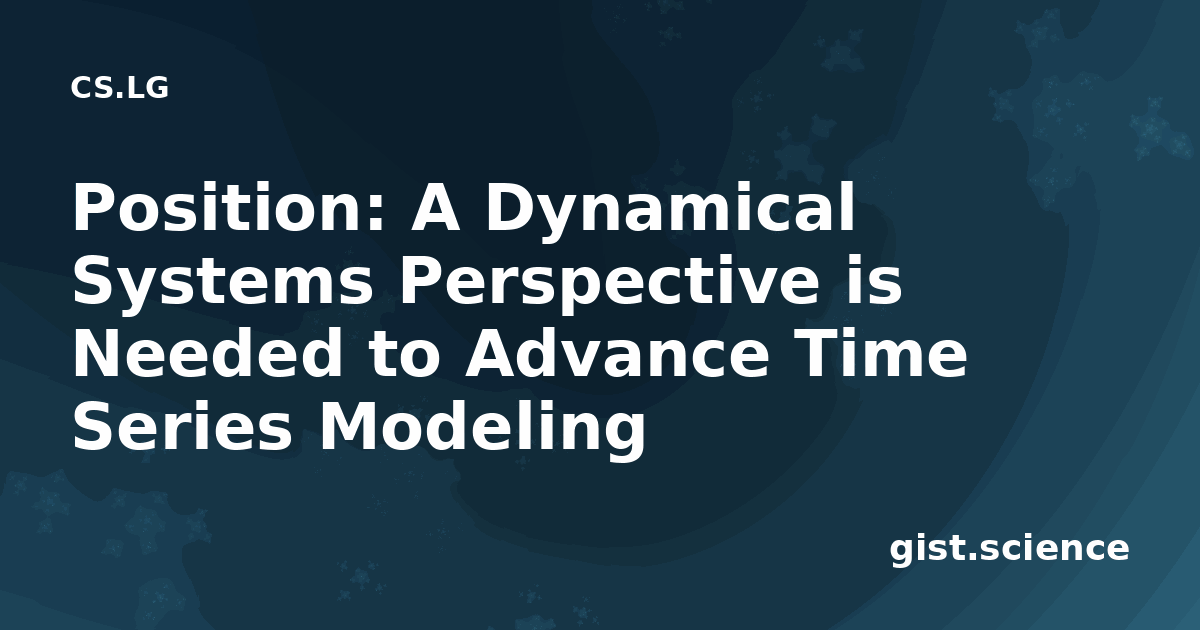 CS.LG

Position: A Dynamical Systems Perspective is Needed to Advance Time Series Modeling

gist.science